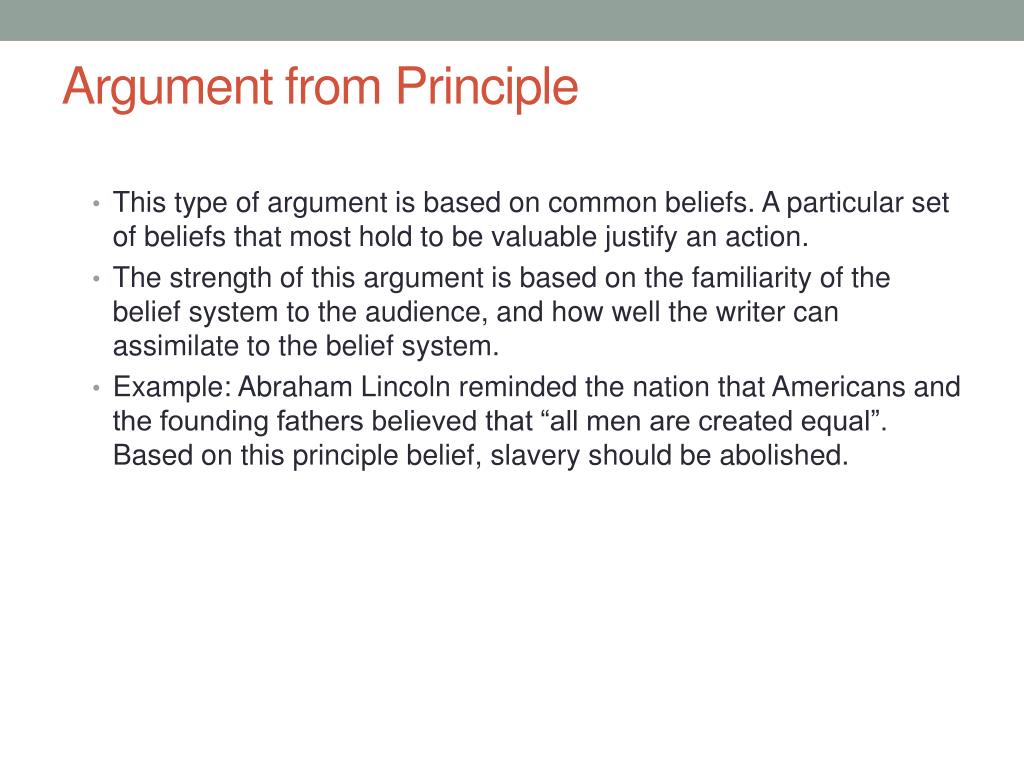 Argument from Principle

• This type of argument is based on common beliefs. A particular set of beliefs that most hold to be valuable justify an action.
• The strength of this argument is based on the familiarity of the belief system to the audience, and how well the writer can assimilate to the belief system.
• Example: Abraham Lincoln reminded the nation that Americans and the founding fathers believed that “all men are created equal”. Based on this principle belief, slavery should be abolished.